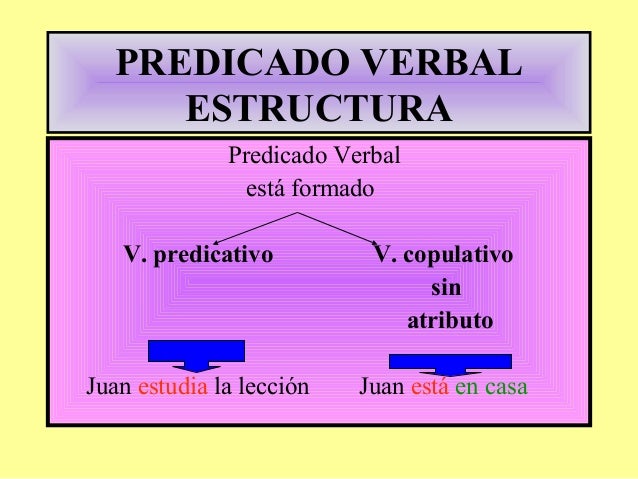 PREDICADO VERBAL
ESTRUCTURA

Predicado Verbal
está formado

V. predicativo

V. copulativo
sin
atributo

Juan estudia la lección

Juan está en casa